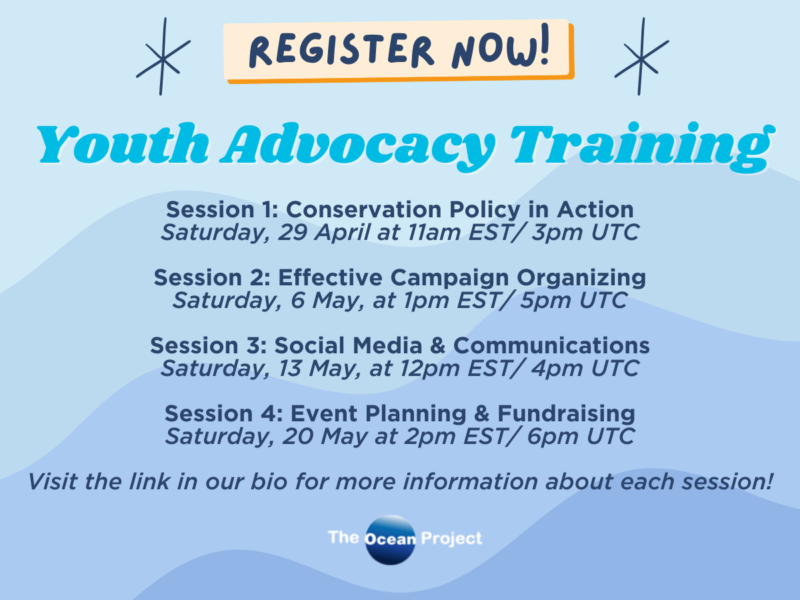 REGISTER NOW!

Youth Advocacy Training

Session 1: Conservation Policy in Action
Saturday, 29 April at 11am EST/ 3pm UTC

Session 2: Effective Campaign Organizing
Saturday, 6 May, at 1pm EST/ 5pm UTC

Session 3: Social Media & Communications
Saturday, 13 May, at 12pm EST/ 4pm UTC

Session 4: Event Planning & Fundraising
Saturday, 20 May at 2pm EST/ 6pm UTC

Visit the link in our bio for more information about each session!

The Ocean Project